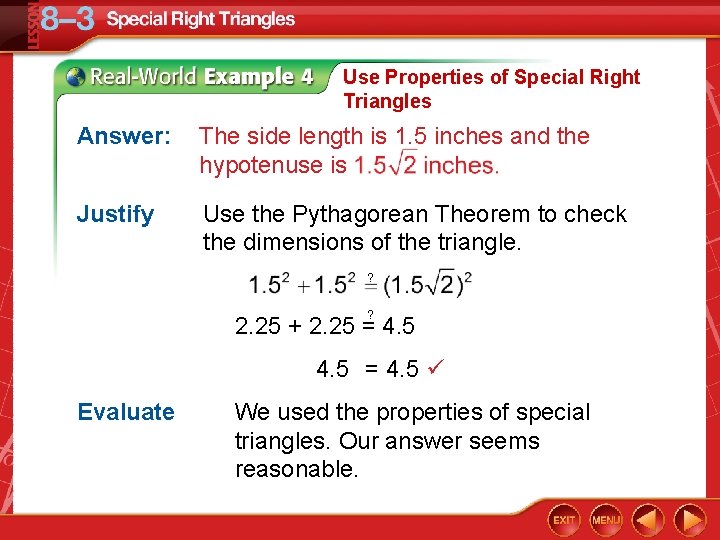 LESSON 8–3 Special Right Triangles

Real-World Example 4 Use Properties of Special Right Triangles

Answer: The side length is 1.5 inches and the hypotenuse is $1.5\sqrt{2}$ inches.

Justify Use the Pythagorean Theorem to check the dimensions of the triangle.

$1.5^2 + 1.5^2 \stackrel{?}{=} (1.5\sqrt{2})^2$

$2.25 + 2.25 \stackrel{?}{=} 4.5$

$4.5 = 4.5$ ✓

Evaluate We used the properties of special triangles. Our answer seems reasonable.

EXIT MENU